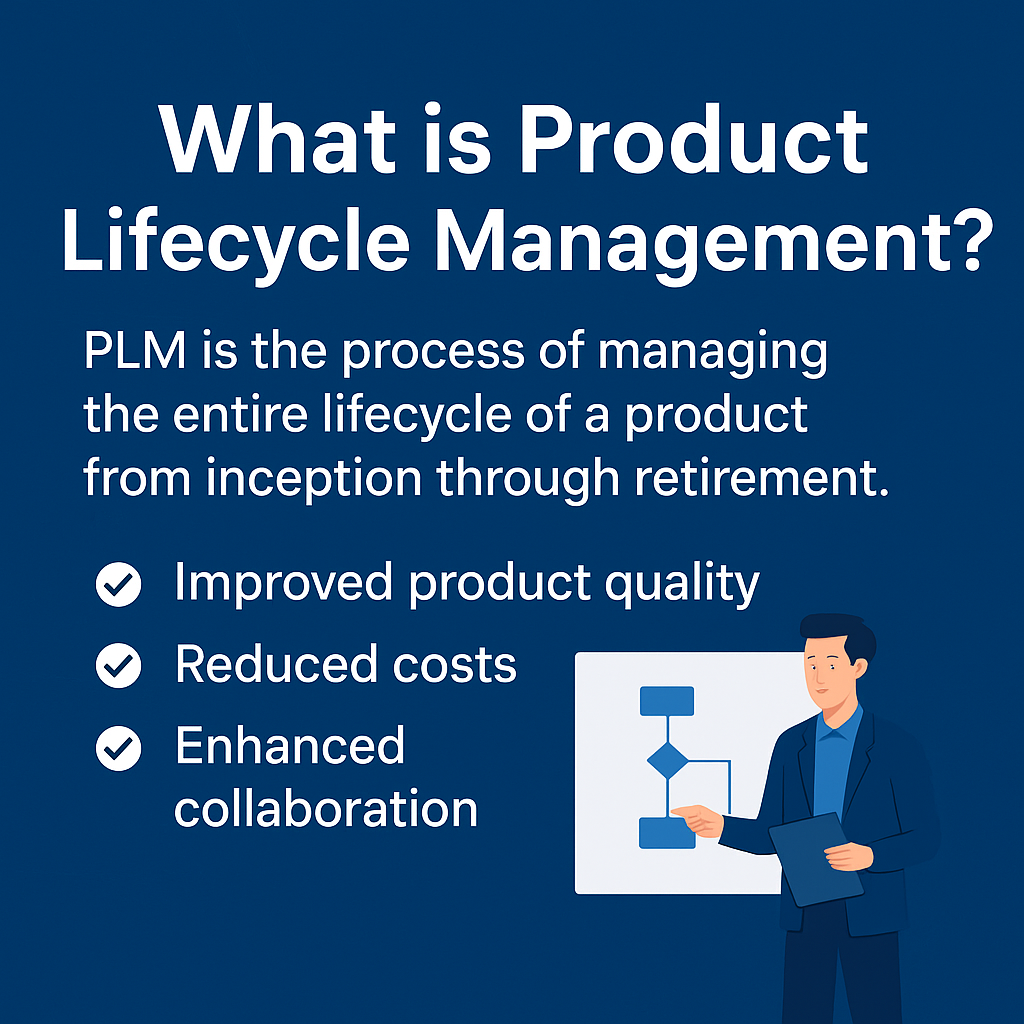 What is Product Lifecycle Management?

PLM is the process of managing the entire lifecycle of a product from inception through retirement.

Improved product quality
Reduced costs
Enhanced collaboration